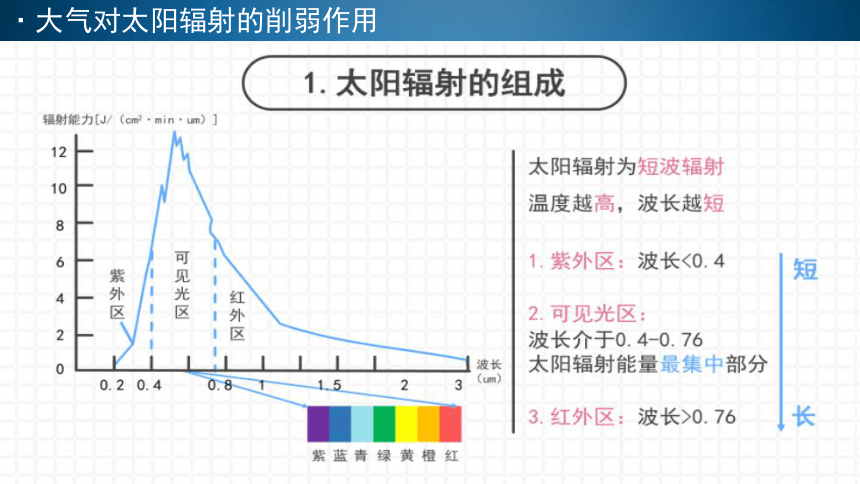 · 大气对太阳辐射的削弱作用

1. 太阳辐射的组成

辐射能力[J/（cm²·min·um）]

12
10
8
6
4
2
0

紫外区
可见光区
红外区

0.2 0.4 0.8 1 1.5 2 3
波长（um）

紫 蓝 青 绿 黄 橙 红

太阳辐射为短波辐射

温度越高，波长越短

1. 紫外区：波长<0.4

2. 可见光区：
波长介于0.4-0.76
太阳辐射能量最集中部分

3. 红外区：波长>0.76

短
长